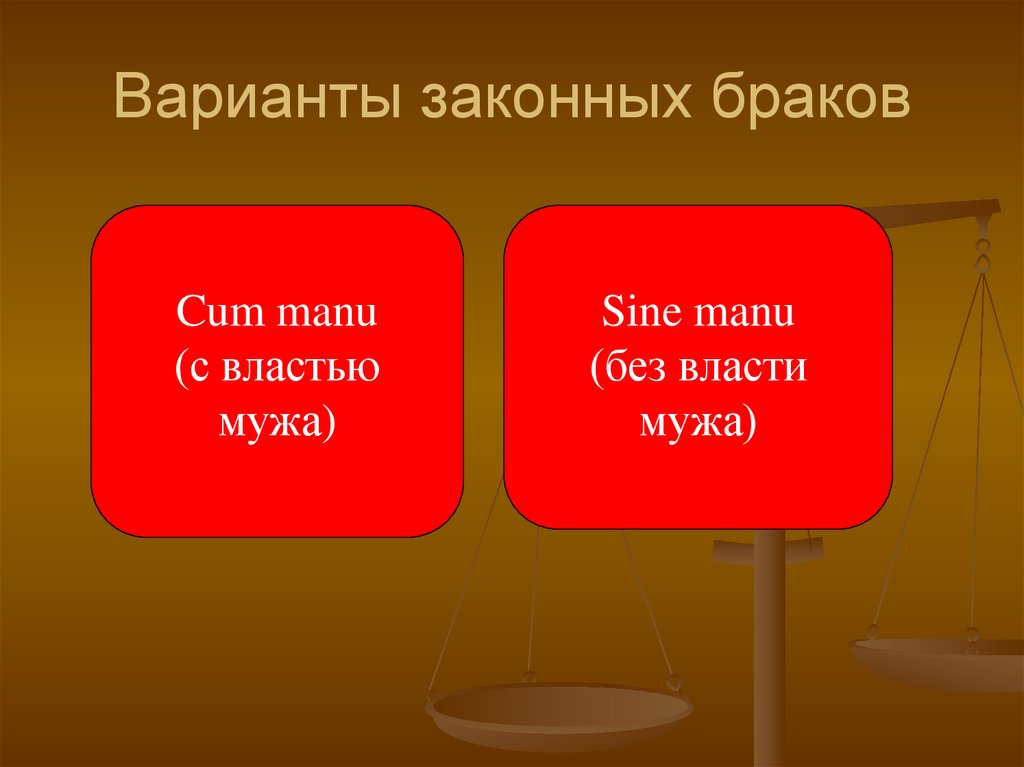 Варианты законных браков

Cum manu
(с властью
мужа)

Sine manu
(без власти
мужа)